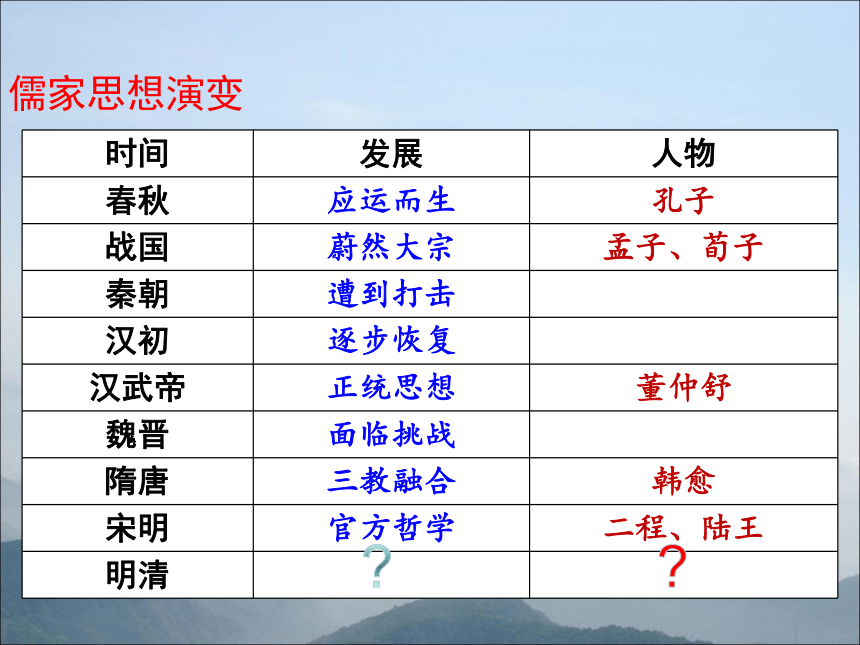 儒家思想演变

| 时间 | 发展 | 人物 |
|---|---|---|
| 春秋 | 应运而生 | 孔子 |
| 战国 | 蔚然大宗 | 孟子、荀子 |
| 秦朝 | 遭到打击 | |
| 汉初 | 逐步恢复 | |
| 汉武帝 | 正统思想 | 董仲舒 |
| 魏晋 | 面临挑战 | |
| 隋唐 | 三教融合 | 韩愈 |
| 宋明 | 官方哲学 | 二程、陆王 |
| 明清 | ? | ? |